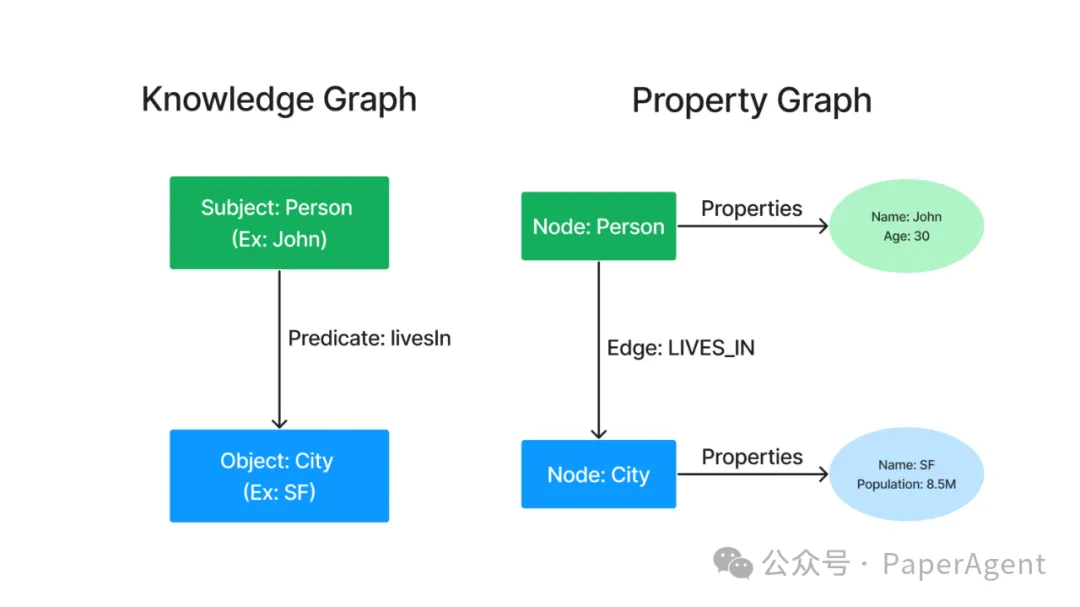 Knowledge Graph

Subject: Person
(Ex: John)

Predicate: livesIn

Object: City
(Ex: SF)

Property Graph

Node: Person

Properties

Name: John
Age: 30

Edge: LIVES_IN

Node: City

Properties

Name: SF
Population: 8.5M

公众号 · PaperAgent